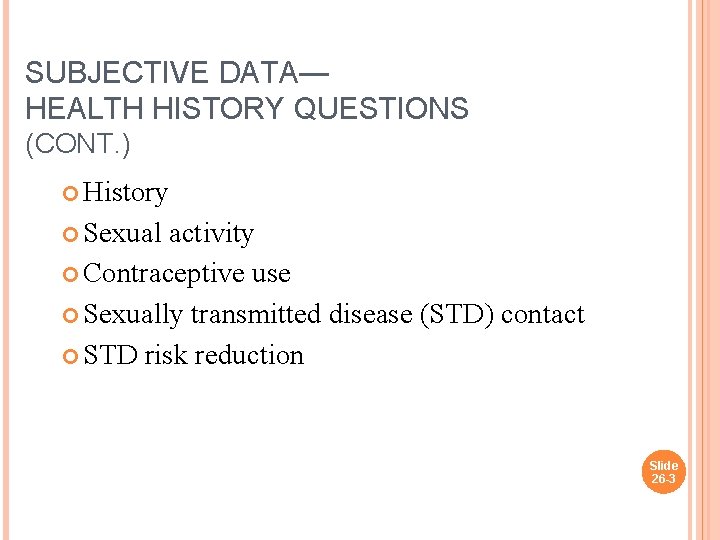 SUBJECTIVE DATA—
HEALTH HISTORY QUESTIONS
(CONT.)

History
Sexual activity
Contraceptive use
Sexually transmitted disease (STD) contact
STD risk reduction

Slide
26-3